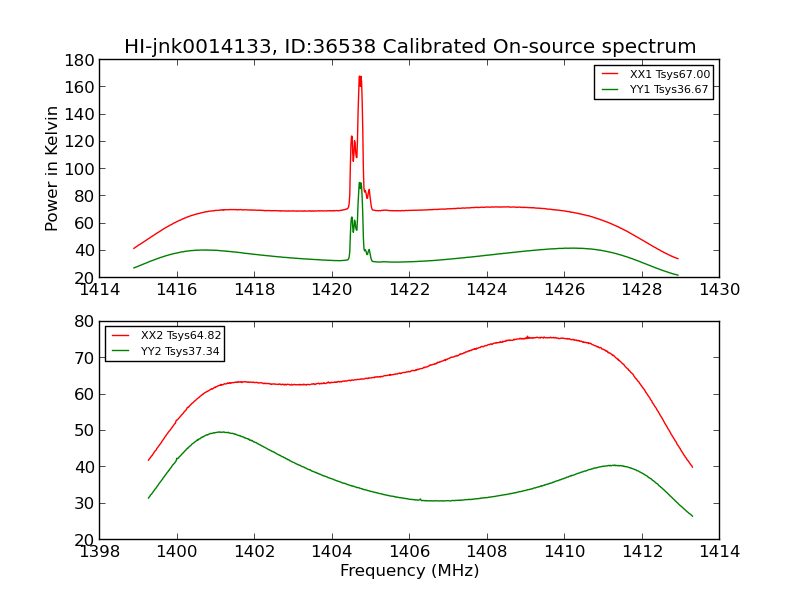 HI-jnk0014133, ID:36538 Calibrated On-source spectrum

XX1 Tsys67.00
YY1 Tsys36.67

Power in Kelvin

180
160
140
120
100
80
60
40
20

1414 1416 1418 1420 1422 1424 1426 1428 1430

XX2 Tsys64.82
YY2 Tsys37.34

80
70
60
50
40
30
20

1398 1400 1402 1404 1406 1408 1410 1412 1414

Frequency (MHz)